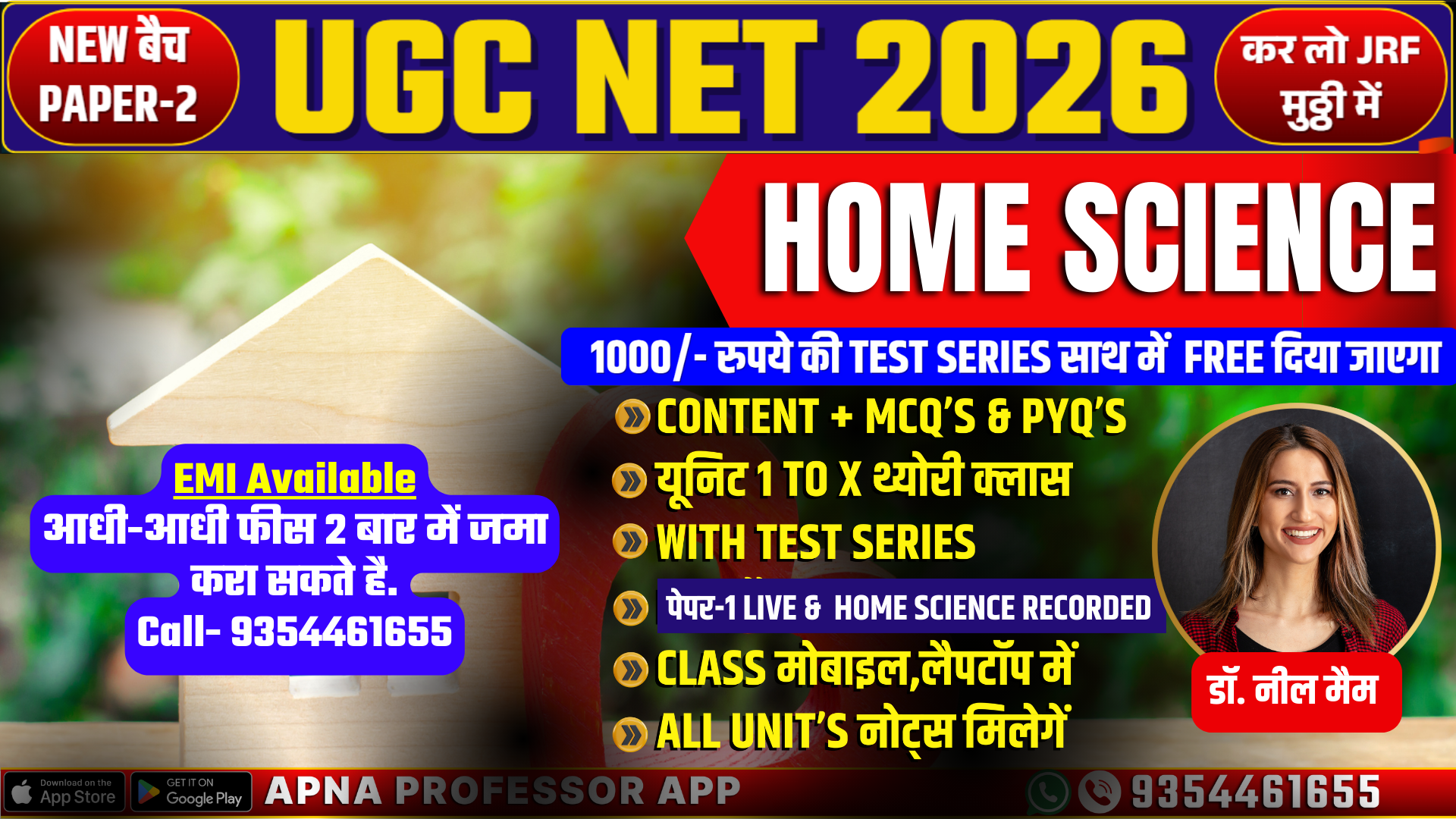 NEW बैच
PAPER-2

UGC NET 2026

कर लो JRF
मुट्ठी में

HOME SCIENCE

1000/- रुपये की TEST SERIES साथ में FREE दिया जाएगा

CONTENT + MCQ'S & PYQ'S
यूनिट 1 TO X थ्योरी क्लास
WITH TEST SERIES
पेपर-1 LIVE & HOME SCIENCE RECORDED
CLASS मोबाइल,लैपटॉप में
ALL UNIT'S नोट्स मिलेगें

EMI Available
आधी-आधी फीस 2 बार में जमा करा सकते है.
Call- 9354461655

डॉ. नील मैम

Download on the App Store
GET IT ON Google Play
APNA PROFESSOR APP
9354461655